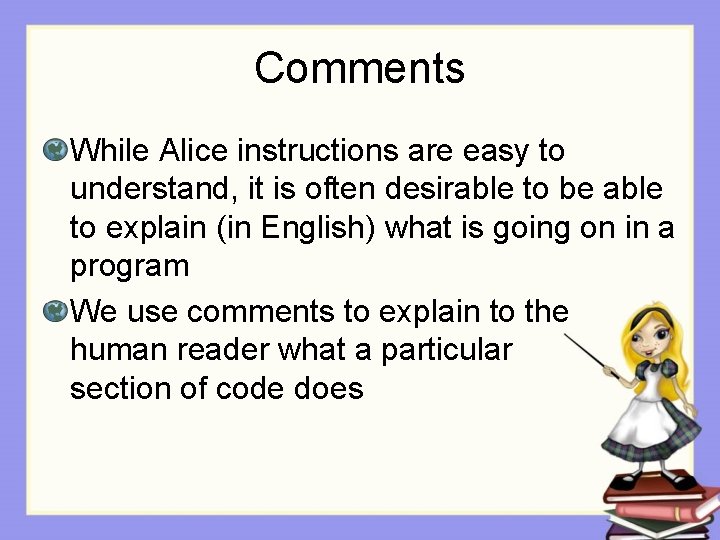 Comments

While Alice instructions are easy to understand, it is often desirable to be able to explain (in English) what is going on in a program

We use comments to explain to the human reader what a particular section of code does